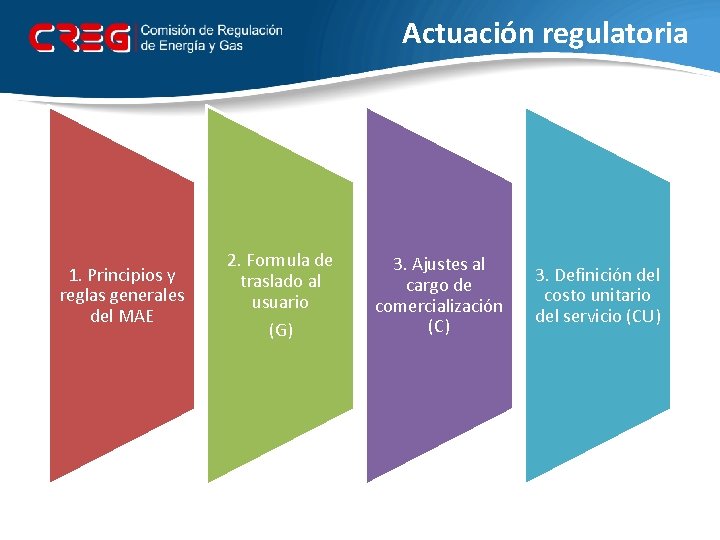 CREG Comisión de Regulación de Energía y Gas

Actuación regulatoria

1. Principios y reglas generales del MAE

2. Formula de traslado al usuario

(G)

3. Ajustes al cargo de comercialización (C)

3. Definición del costo unitario del servicio (CU)